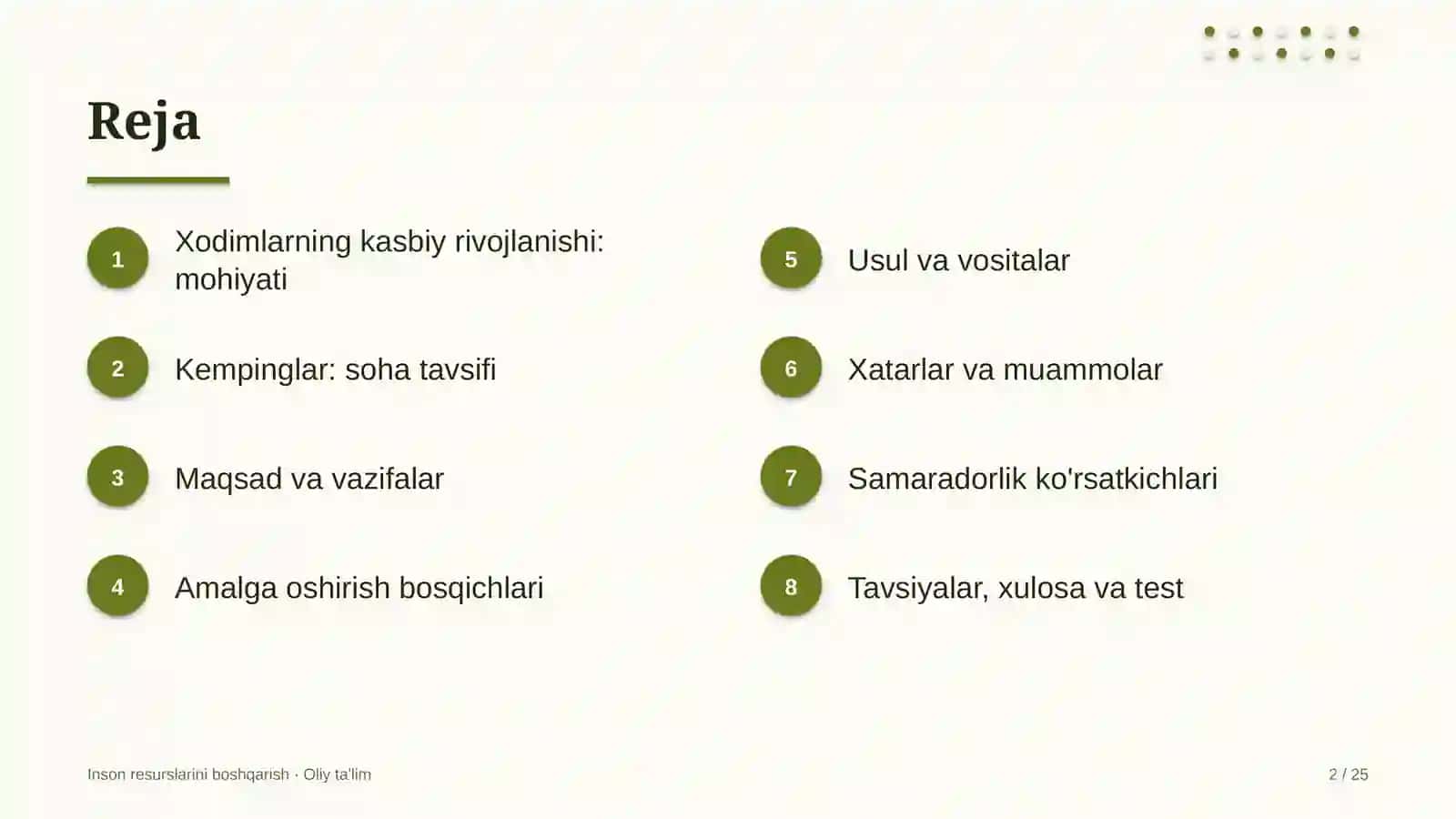 Reja

1 Xodimlarning kasbiy rivojlanishi: mohiyati

2 Kempinglar: soha tavsifi

3 Maqsad va vazifalar

4 Amalga oshirish bosqichlari

5 Usul va vositalar

6 Xatarlar va muammolar

7 Samaradorlik ko'rsatkichlari

8 Tavsiyalar, xulosa va test

Inson resurslarini boshqarish · Oliy ta'lim

2 / 25